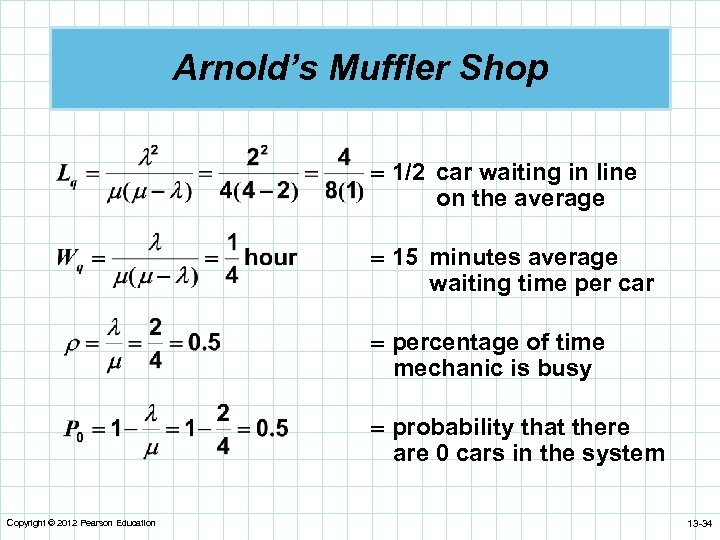 Arnold's Muffler Shop

$L_q = \frac{\lambda^2}{\mu(\mu - \lambda)} = \frac{2^2}{4(4-2)} = \frac{4}{8(1)}$ = 1/2 car waiting in line on the average

$W_q = \frac{\lambda}{\mu(\mu - \lambda)} = \frac{1}{4}$ hour = 15 minutes average waiting time per car

$\rho = \frac{\lambda}{\mu} = \frac{2}{4} = 0.5$ = percentage of time mechanic is busy

$P_0 = 1 - \frac{\lambda}{\mu} = 1 - \frac{2}{4} = 0.5$ = probability that there are 0 cars in the system

Copyright © 2012 Pearson Education

13-34